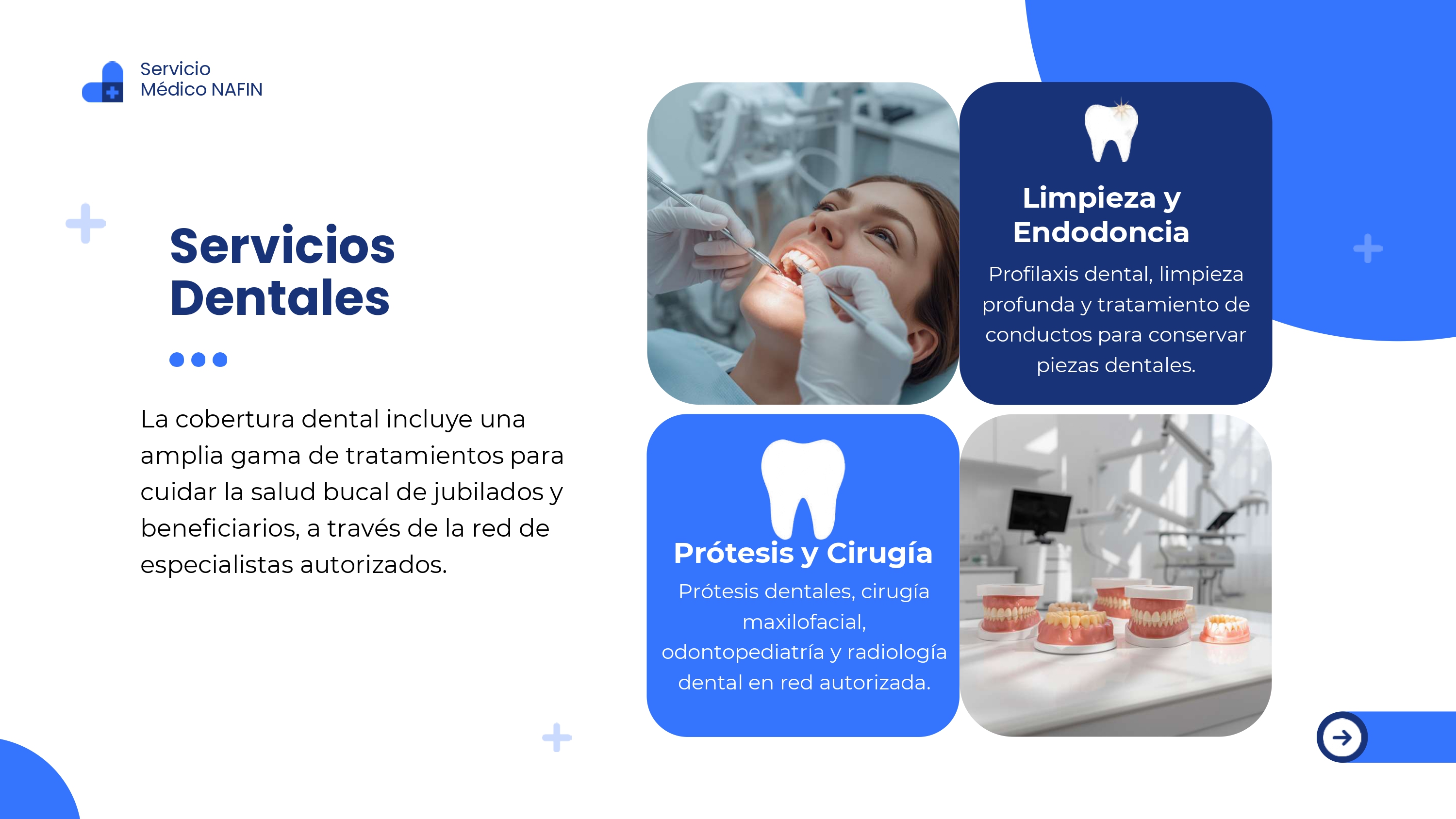 Servicio
Médico NAFIN

Servicios Dentales

La cobertura dental incluye una amplia gama de tratamientos para cuidar la salud bucal de jubilados y beneficiarios, a través de la red de especialistas autorizados.

Limpieza y Endodoncia

Profilaxis dental, limpieza profunda y tratamiento de conductos para conservar piezas dentales.

Prótesis y Cirugía

Prótesis dentales, cirugía maxilofacial, odontopediatría y radiología dental en red autorizada.